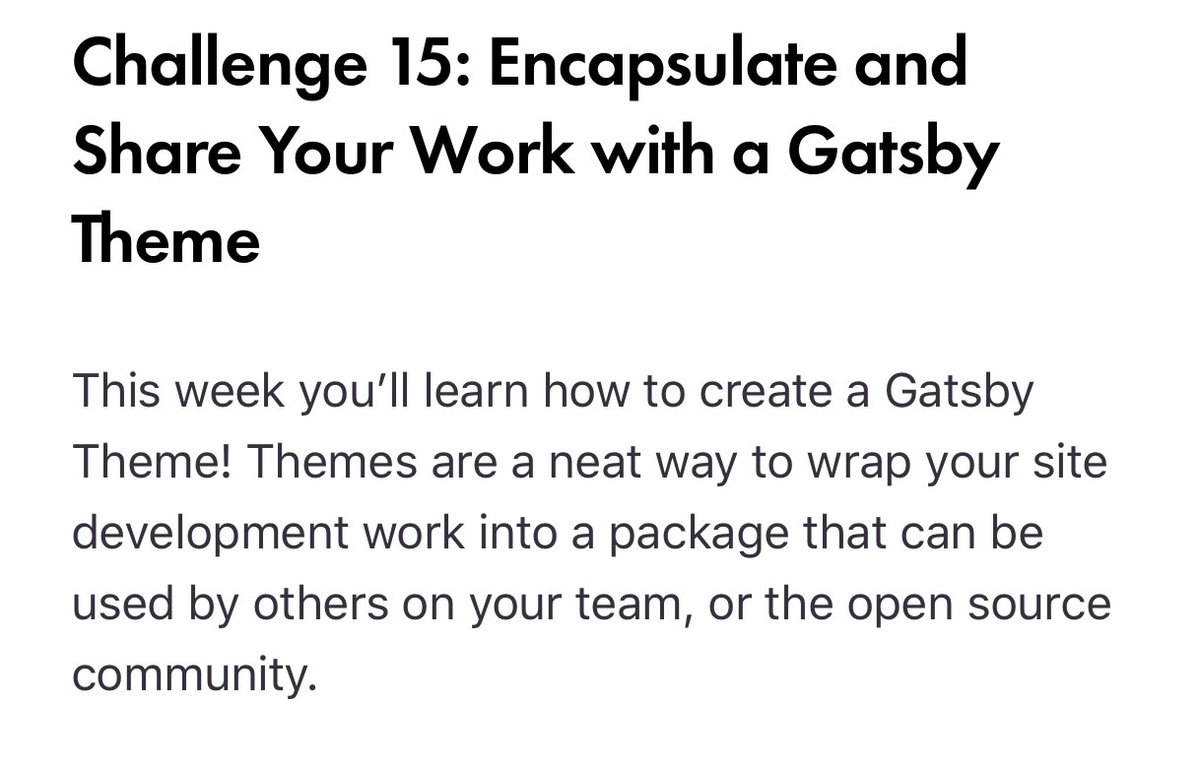 Challenge 15: Encapsulate and Share Your Work with a Gatsby Theme

This week you'll learn how to create a Gatsby Theme! Themes are a neat way to wrap your site development work into a package that can be used by others on your team, or the open source community.